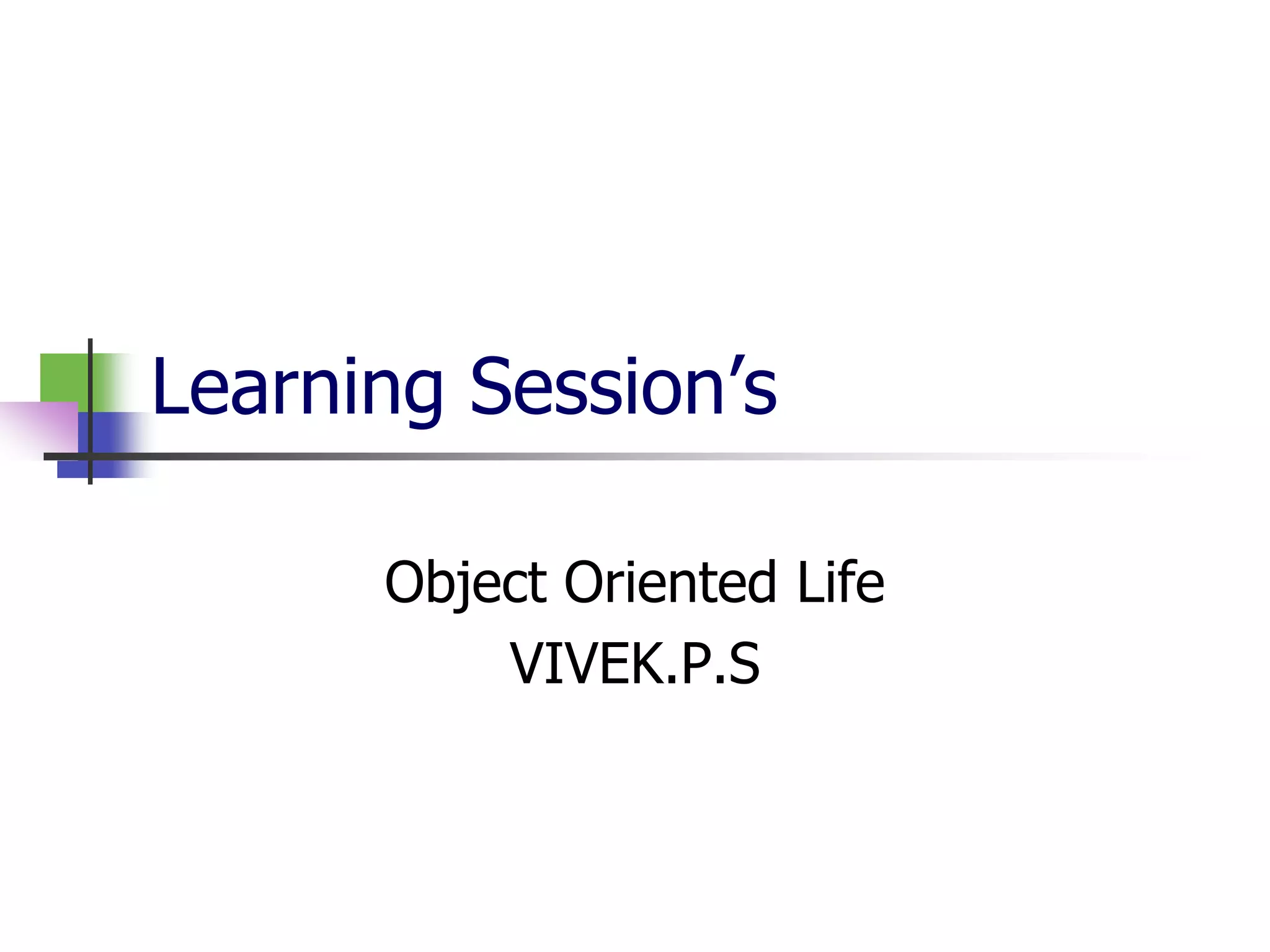 Learning Session’s

Object Oriented Life
VIVEK.P.S